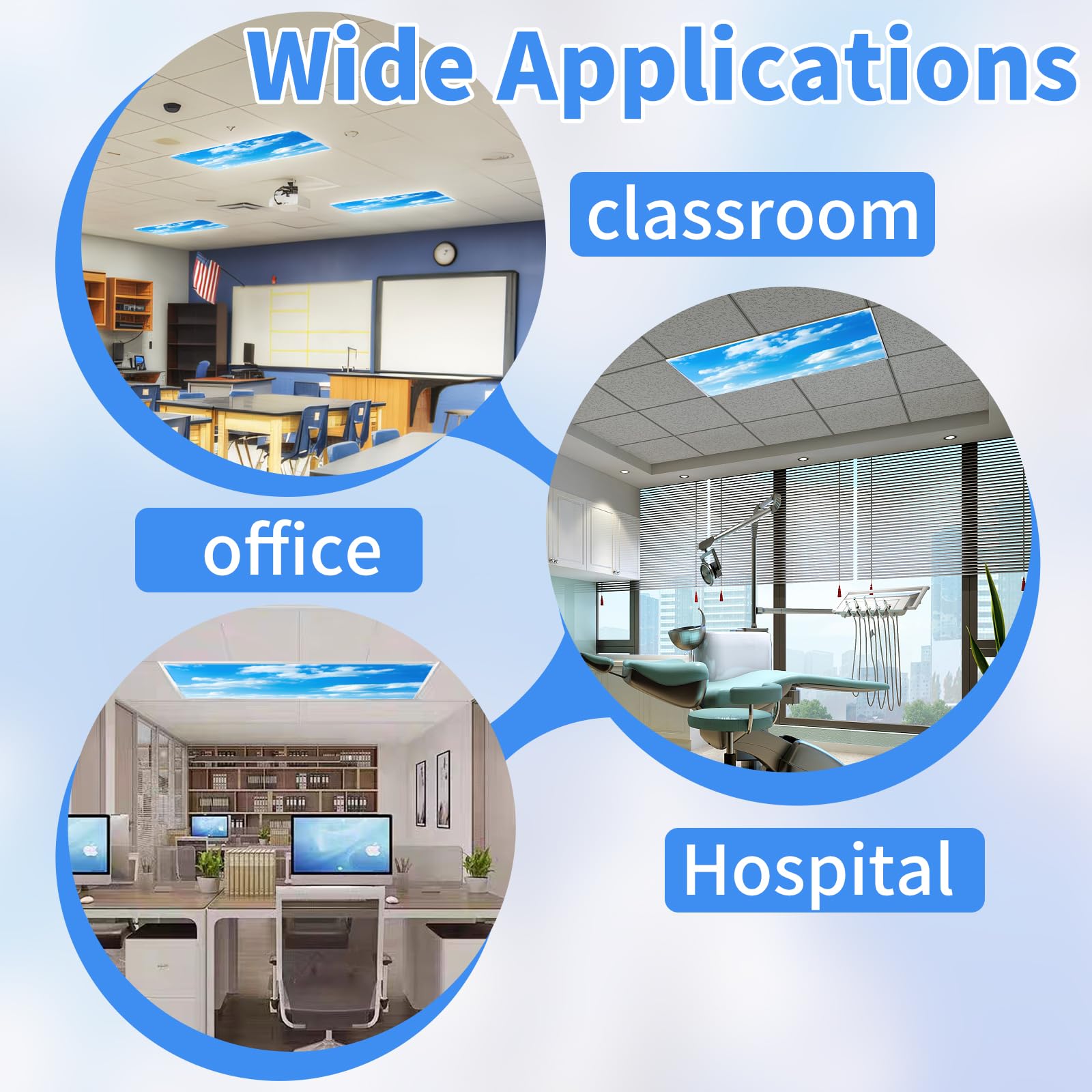 Wide Applications

classroom

office

Hospital